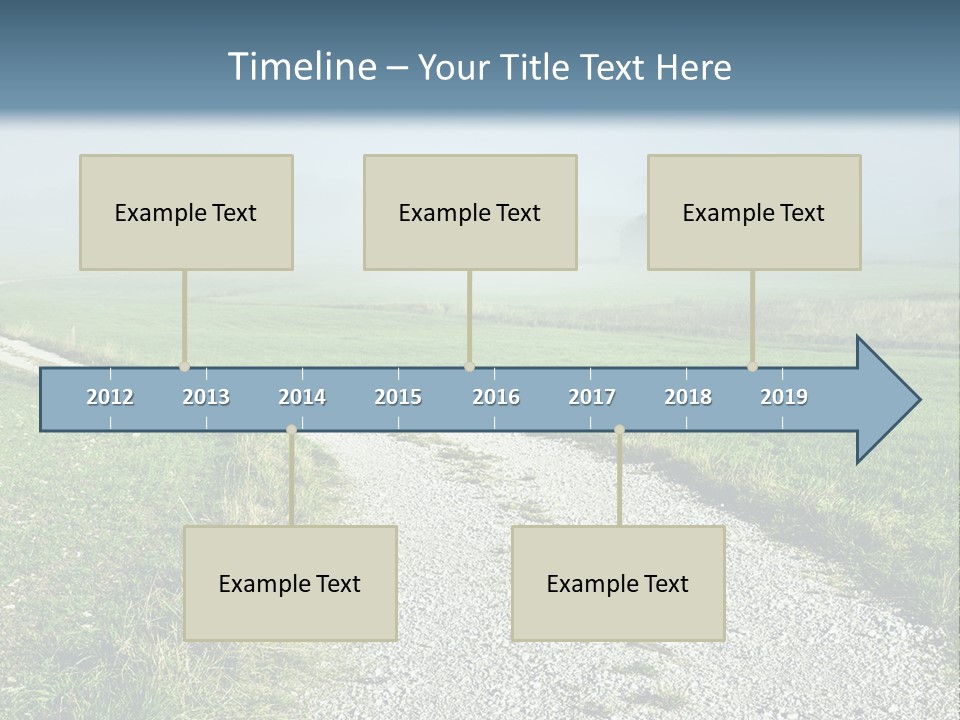 Timeline – Your Title Text Here

Example Text

Example Text

Example Text

2012 2013 2014 2015 2016 2017 2018 2019

Example Text

Example Text